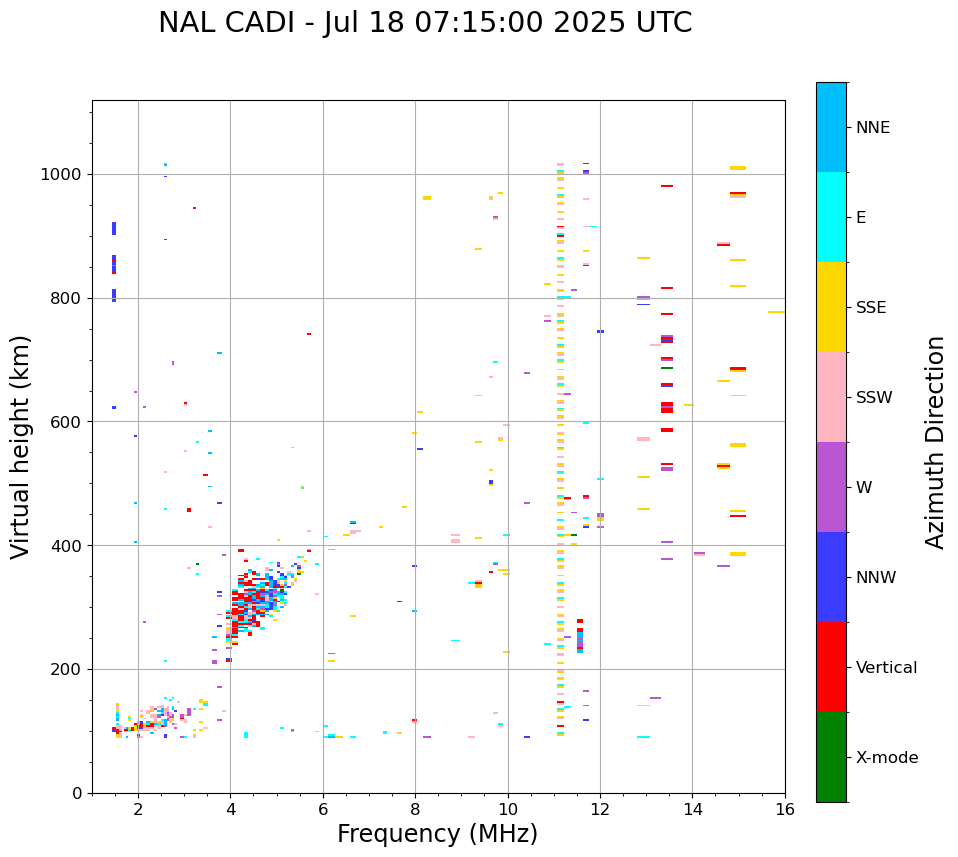 NAL CADI - Jul 18 07:15:00 2025 UTC

Virtual height (km)

1000
800
600
400
200
0

2
4
6
8
10
12
14
16

Frequency (MHz)

NNE
E
SSE
SSW
W
NNW
Vertical
X-mode

Azimuth Direction